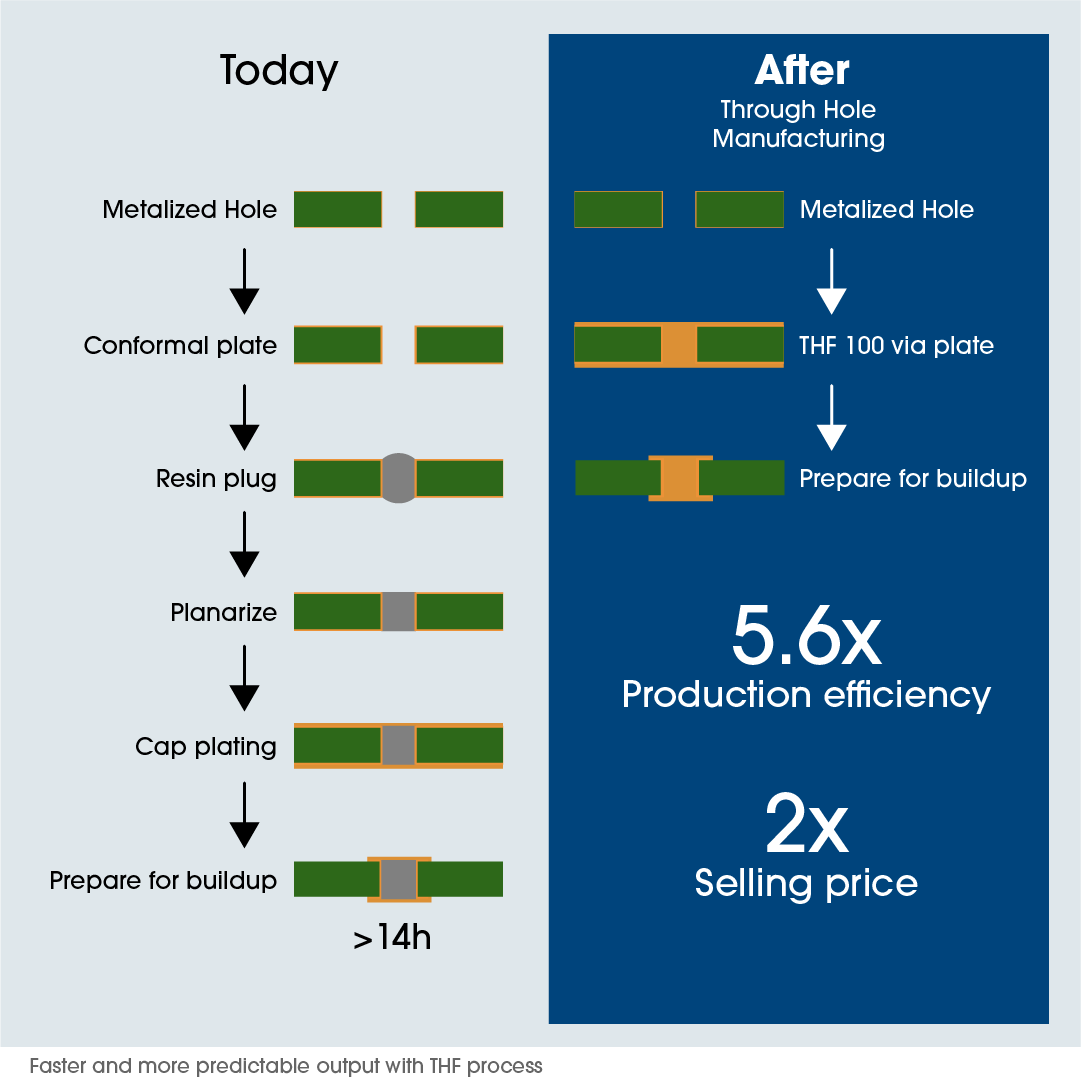 Today

Metalized Hole

Conformal plate

Resin plug

Planarize

Cap plating

Prepare for buildup

>14h

After

Through Hole Manufacturing

Metalized Hole

THF 100 via plate

Prepare for buildup

5.6x

Production efficiency

2x

Selling price

Faster and more predictable output with THF process